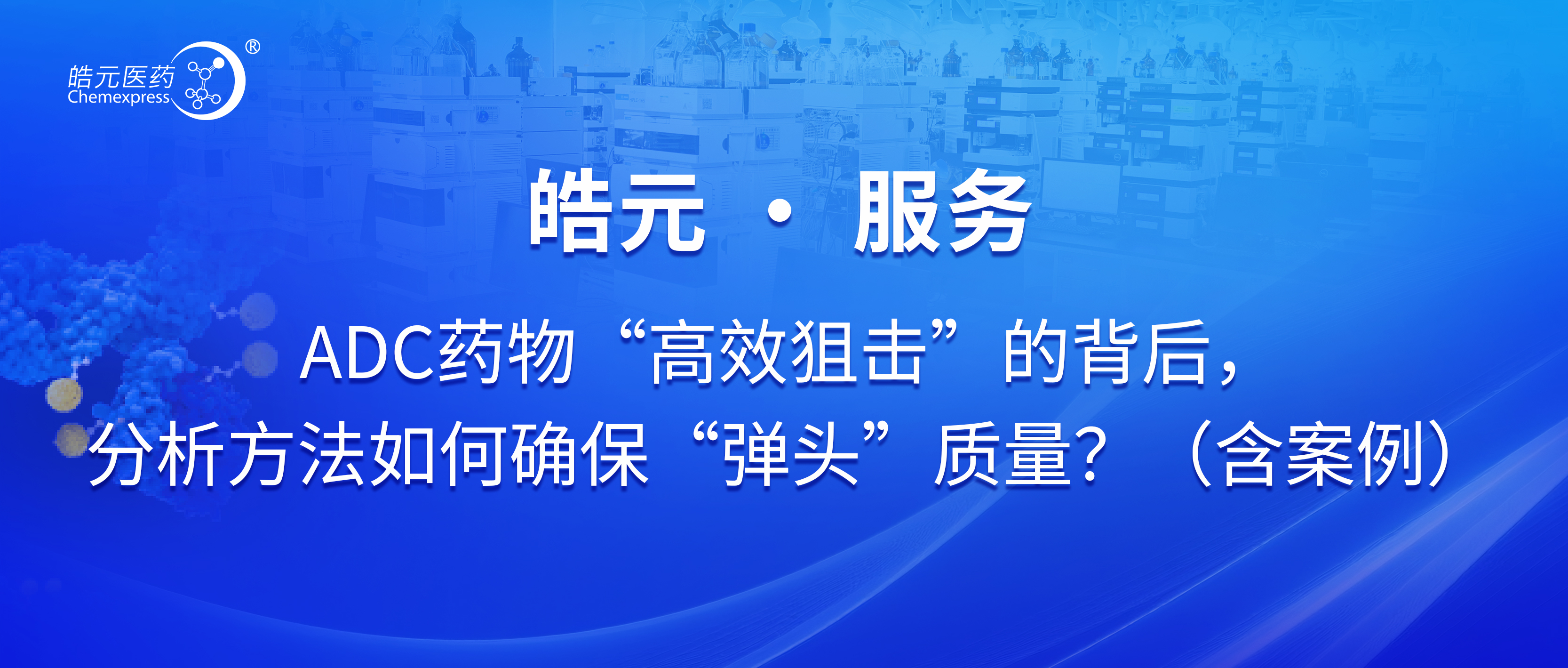 皓元医药 Chemexpress ®

皓元 · 服务

ADC药物“高效狙击”的背后，
分析方法如何确保“弹头”质量？（含案例）